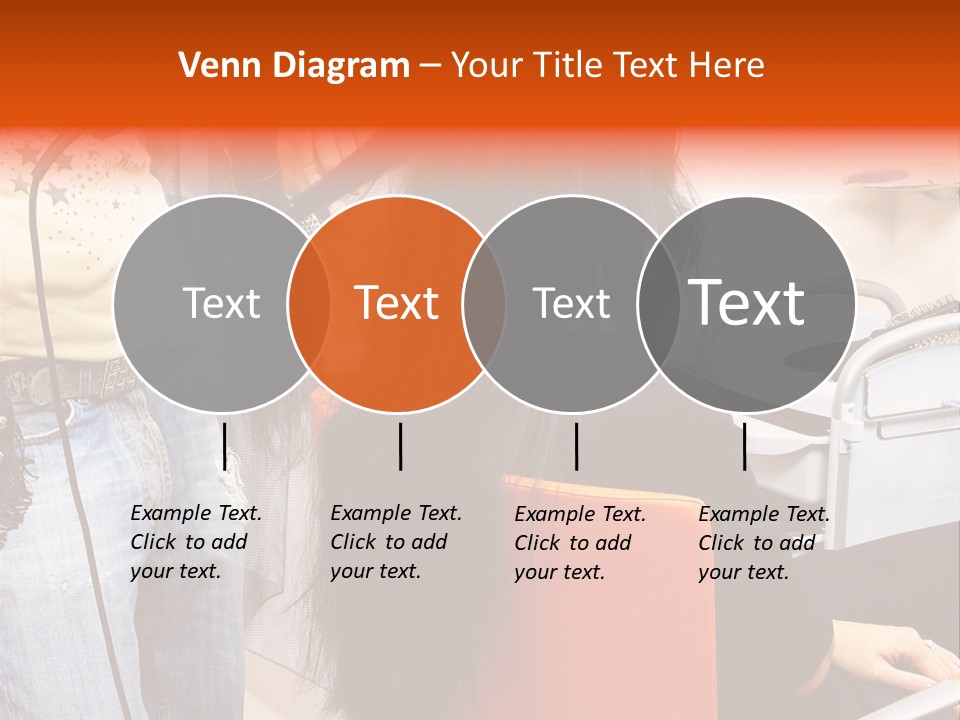 Venn Diagram – Your Title Text Here

Text

Text

Text

Text

Example Text. Click to add your text.

Example Text. Click to add your text.

Example Text. Click to add your text.

Example Text. Click to add your text.